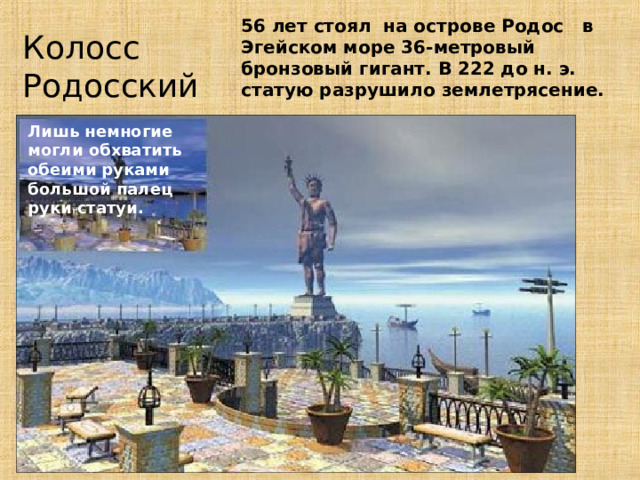 Колосс Родосский

56 лет стоял на острове Родос в Эгейском море 36-метровый бронзовый гигант. В 222 до н. э. статую разрушило землетрясение.

Лишь немногие могли обхватить обеими руками большой палец руки статуи.